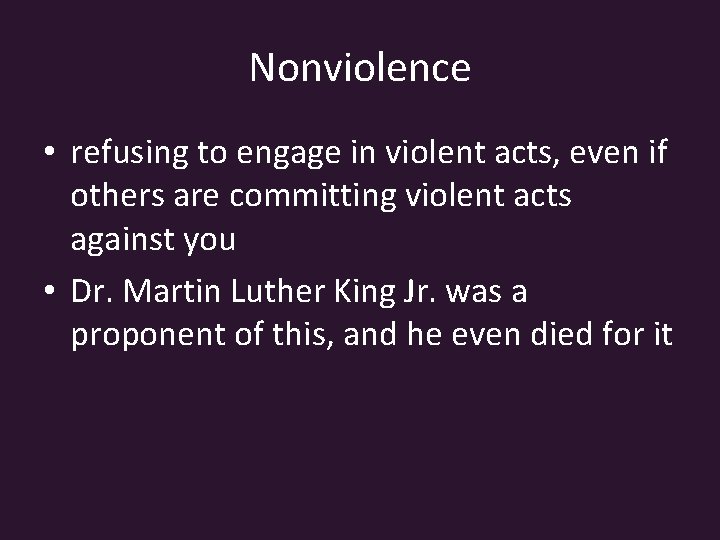 Nonviolence

• refusing to engage in violent acts, even if others are committing violent acts against you
• Dr. Martin Luther King Jr. was a proponent of this, and he even died for it